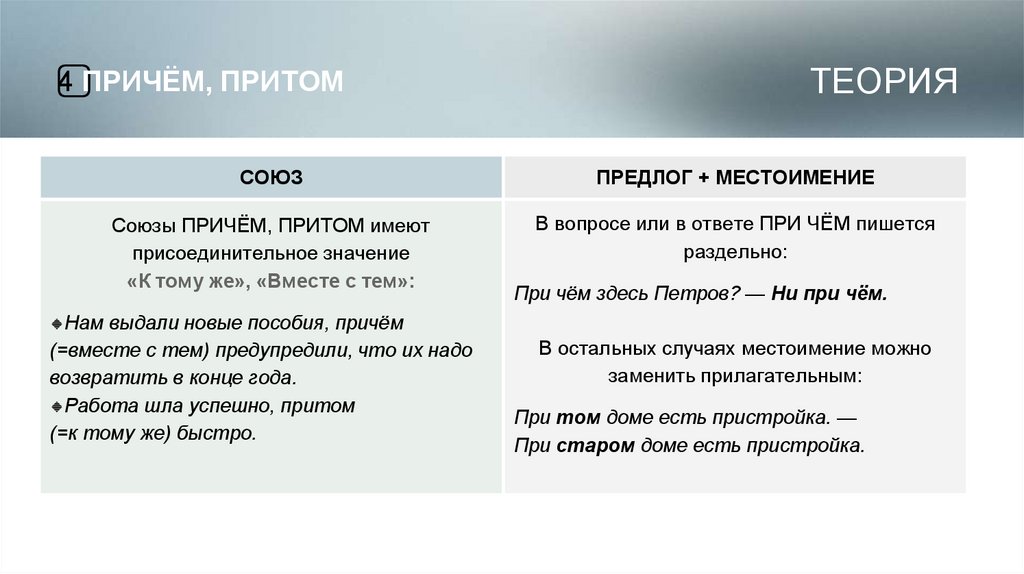 4 ПРИЧЁМ, ПРИТОМ

ТЕОРИЯ

| СОЮЗ | ПРЕДЛОГ + МЕСТОИМЕНИЕ |
|---|---|
| Союзы ПРИЧЁМ, ПРИТОМ имеют присоединительное значение «К тому же», «Вместе с тем»: ◆Нам выдали новые пособия, причём (=вместе с тем) предупредили, что их надо возвратить в конце года. ◆Работа шла успешно, притом (=к тому же) быстро. | В вопросе или в ответе ПРИ ЧЁМ пишется раздельно: При чём здесь Петров? — Ни при чём. В остальных случаях местоимение можно заменить прилагательным: При том доме есть пристройка. — При старом доме есть пристройка. |